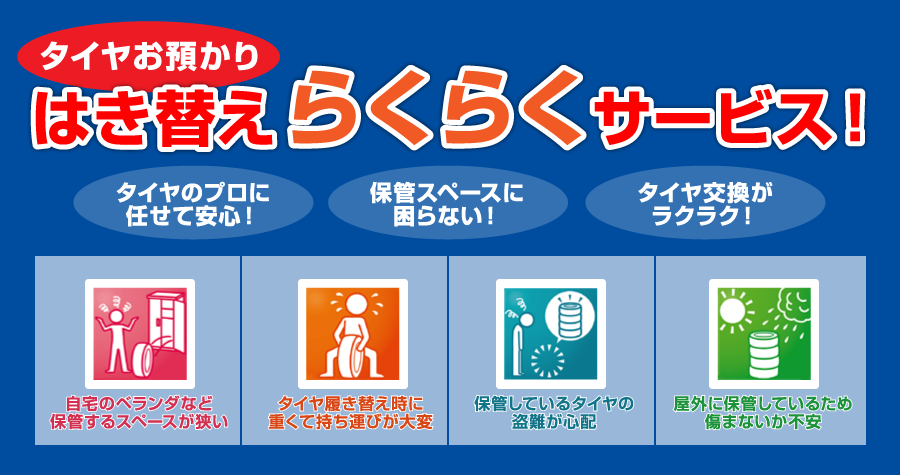 タイヤお預かり

はき替えらくらくサービス！

タイヤのプロに任せて安心！

保管スペースに困らない！

タイヤ交換がラクラク！

自宅のベランダなど保管するスペースが狭い

タイヤ履き替え時に重くて持ち運びが大変

保管しているタイヤの盗難が心配

屋外に保管しているため傷まないか不安